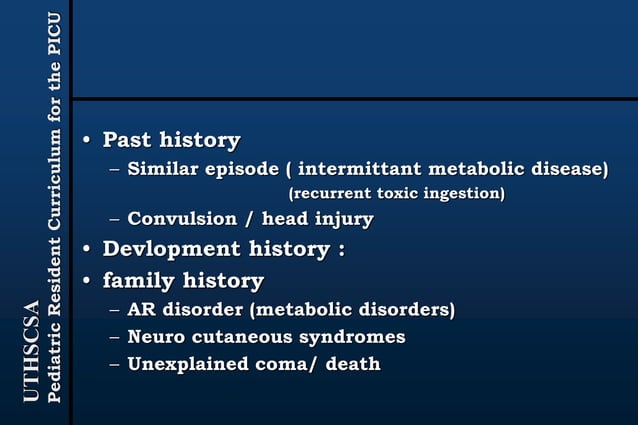 UTHSCSA
Pediatric Resident Curriculum for the PICU

• Past history
– Similar episode ( intermittant metabolic disease)
(recurrent toxic ingestion)
– Convulsion / head injury
• Devlopment history :
• family history
– AR disorder (metabolic disorders)
– Neuro cutaneous syndromes
– Unexplained coma/ death